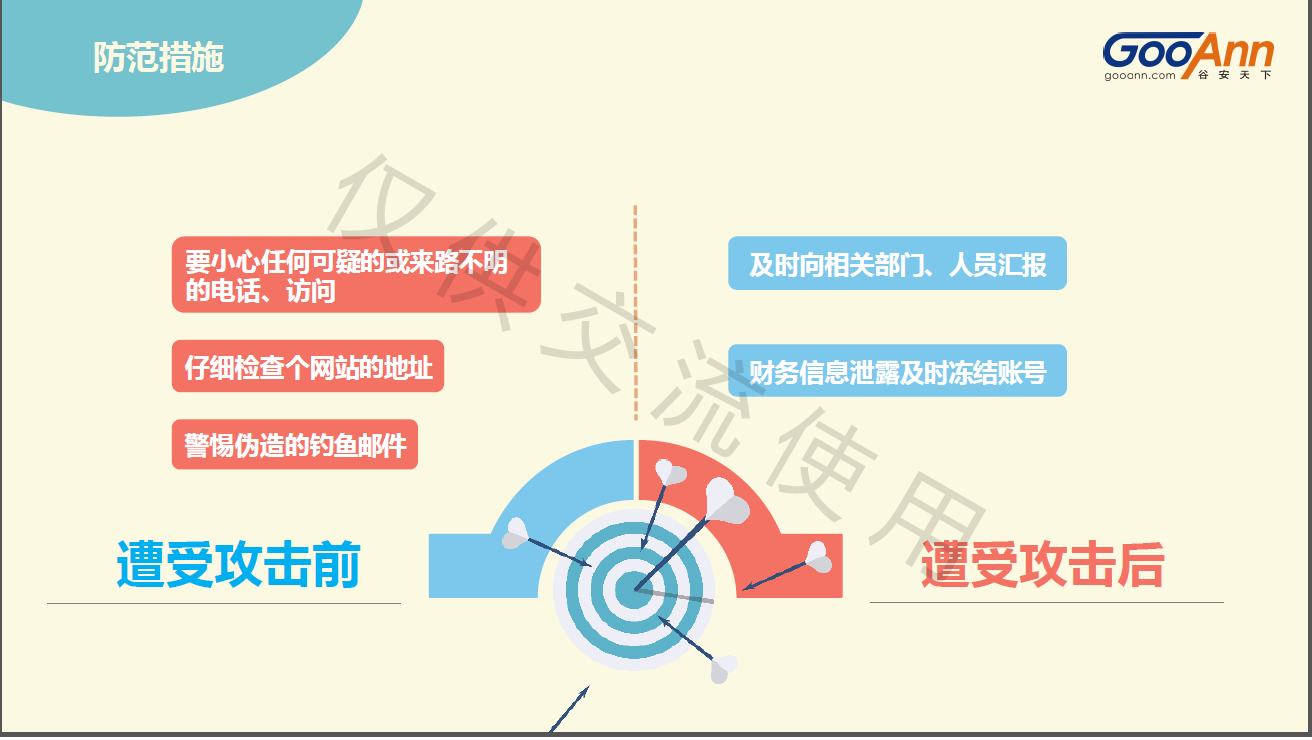 防范措施

GooAnn
gooann.com 谷安天下

仅供交流使用

要小心任何可疑的或来路不明的电话、访问

仔细检查个网站的地址

警惕伪造的钓鱼邮件

遭受攻击前

及时向相关部门、人员汇报

财务信息泄露及时冻结账号

遭受攻击后